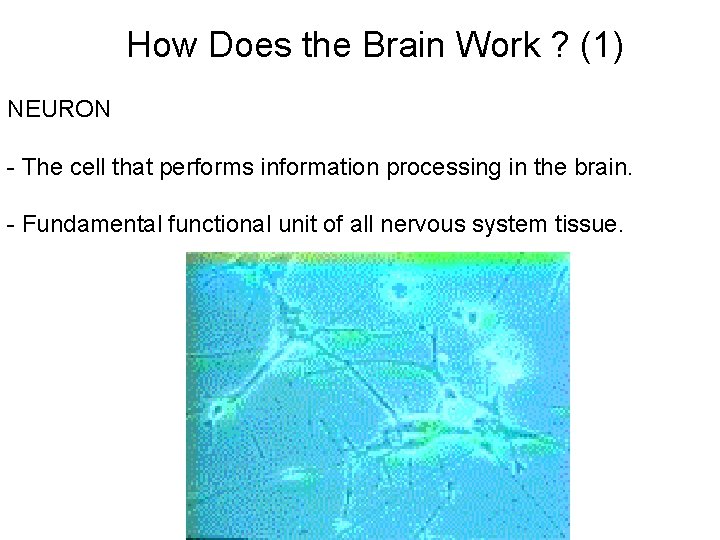 How Does the Brain Work ? (1)

NEURON

- The cell that performs information processing in the brain.

- Fundamental functional unit of all nervous system tissue.